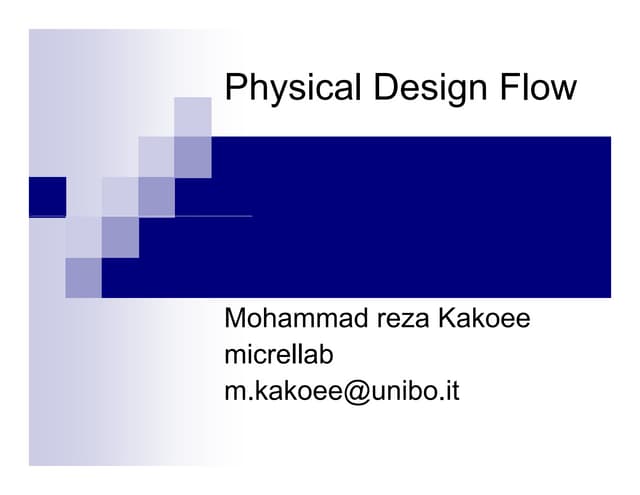 Physical Design Flow

Mohammad reza Kakoee
micrellab
m.kakoee@unibo.it